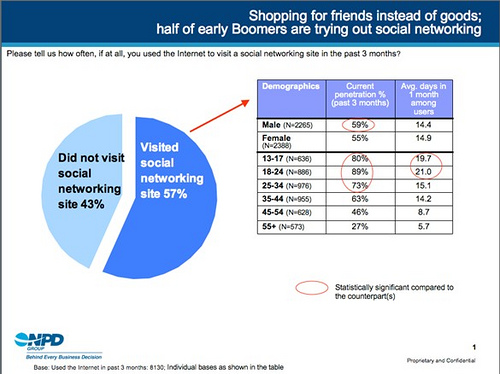 Shopping for friends instead of goods; half of early Boomers are trying out social networking

Please tell us how often, if at all, you used the Internet to visit a social networking site in the past 3 months?

Did not visit social networking site 43%

Visited social networking site 57%

| Demographics | Current penetration % (past 3 months) | Avg. days in 1 month among users |
|---|---|---|
| Male (N=2265) | 59% | 14.4 |
| Female (N=2388) | 55% | 14.9 |
| 13-17 (N=636) | 80% | 19.7 |
| 18-24 (N=886) | 89% | 21.0 |
| 25-34 (N=976) | 73% | 15.1 |
| 35-44 (N=955) | 63% | 14.2 |
| 45-54 (N=628) | 46% | 8.7 |
| 55+ (N=573) | 27% | 5.7 |

Statistically significant compared to the counterpart(s)

NPD GROUP
Behind Every Business Decision

Base: Used the Internet in past 3 months: 8130; Individual bases as shown in the table

1

Proprietary and Confidential